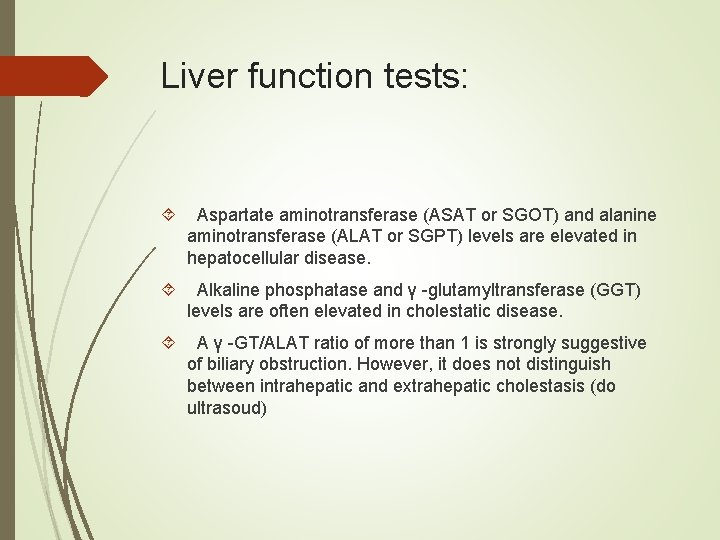 Liver function tests:

Aspartate aminotransferase (ASAT or SGOT) and alanine aminotransferase (ALAT or SGPT) levels are elevated in hepatocellular disease.

Alkaline phosphatase and γ -glutamyltransferase (GGT) levels are often elevated in cholestatic disease.

A γ -GT/ALAT ratio of more than 1 is strongly suggestive of biliary obstruction. However, it does not distinguish between intrahepatic and extrahepatic cholestasis (do ultrasoud)